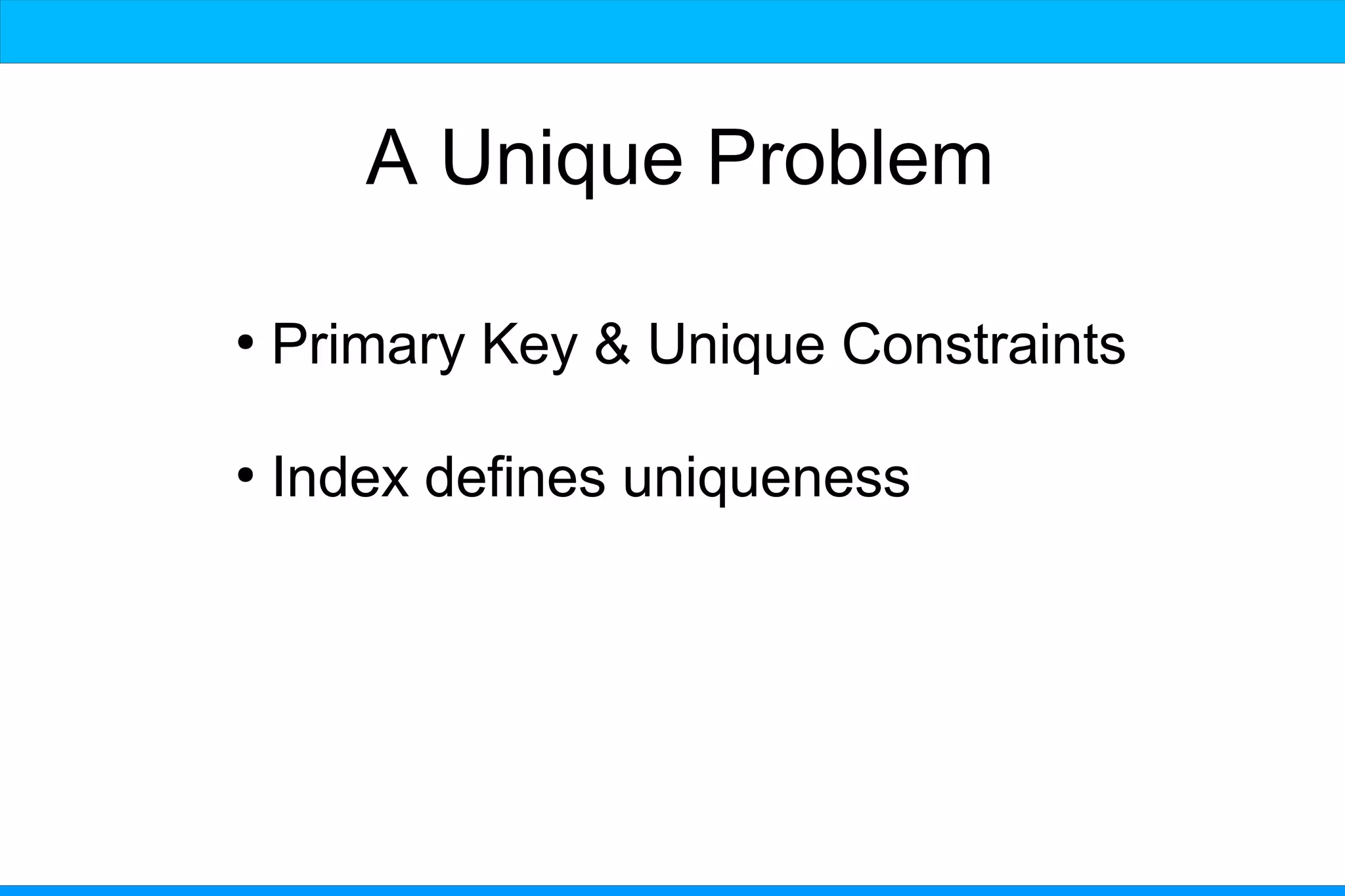 A Unique Problem

• Primary Key & Unique Constraints

• Index defines uniqueness